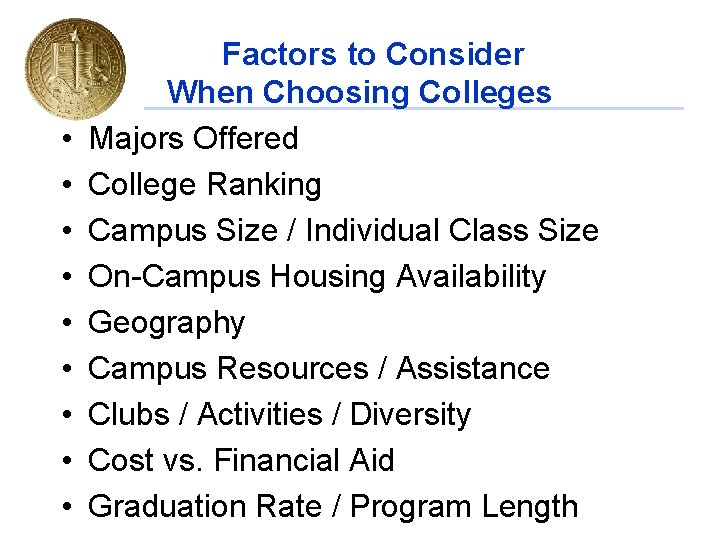 Factors to Consider
When Choosing Colleges

• Majors Offered
• College Ranking
• Campus Size / Individual Class Size
• On-Campus Housing Availability
• Geography
• Campus Resources / Assistance
• Clubs / Activities / Diversity
• Cost vs. Financial Aid
• Graduation Rate / Program Length